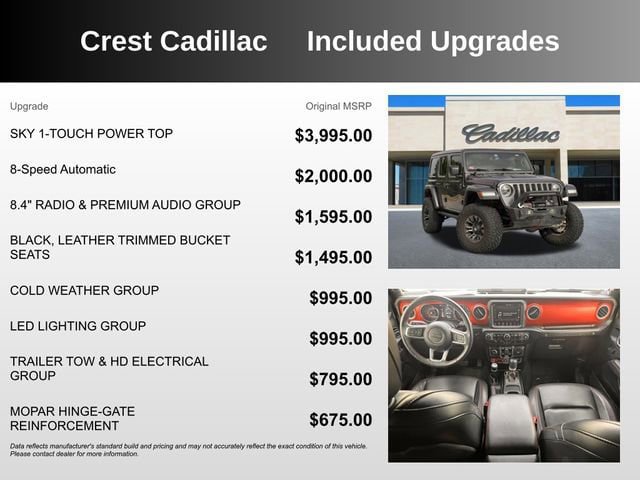 Crest Cadillac Included Upgrades

| Upgrade | Original MSRP |
|---|---|
| SKY 1-TOUCH POWER TOP | $3,995.00 |
| 8-Speed Automatic | $2,000.00 |
| 8.4" RADIO & PREMIUM AUDIO GROUP | $1,595.00 |
| BLACK, LEATHER TRIMMED BUCKET SEATS | $1,495.00 |
| COLD WEATHER GROUP | $995.00 |
| LED LIGHTING GROUP | $995.00 |
| TRAILER TOW & HD ELECTRICAL GROUP | $795.00 |
| MOPAR HINGE-GATE REINFORCEMENT | $675.00 |

Data reflects manufacturer's standard build and pricing and may not accurately reflect the exact condition of this vehicle. Please contact dealer for more information.

Cadillac